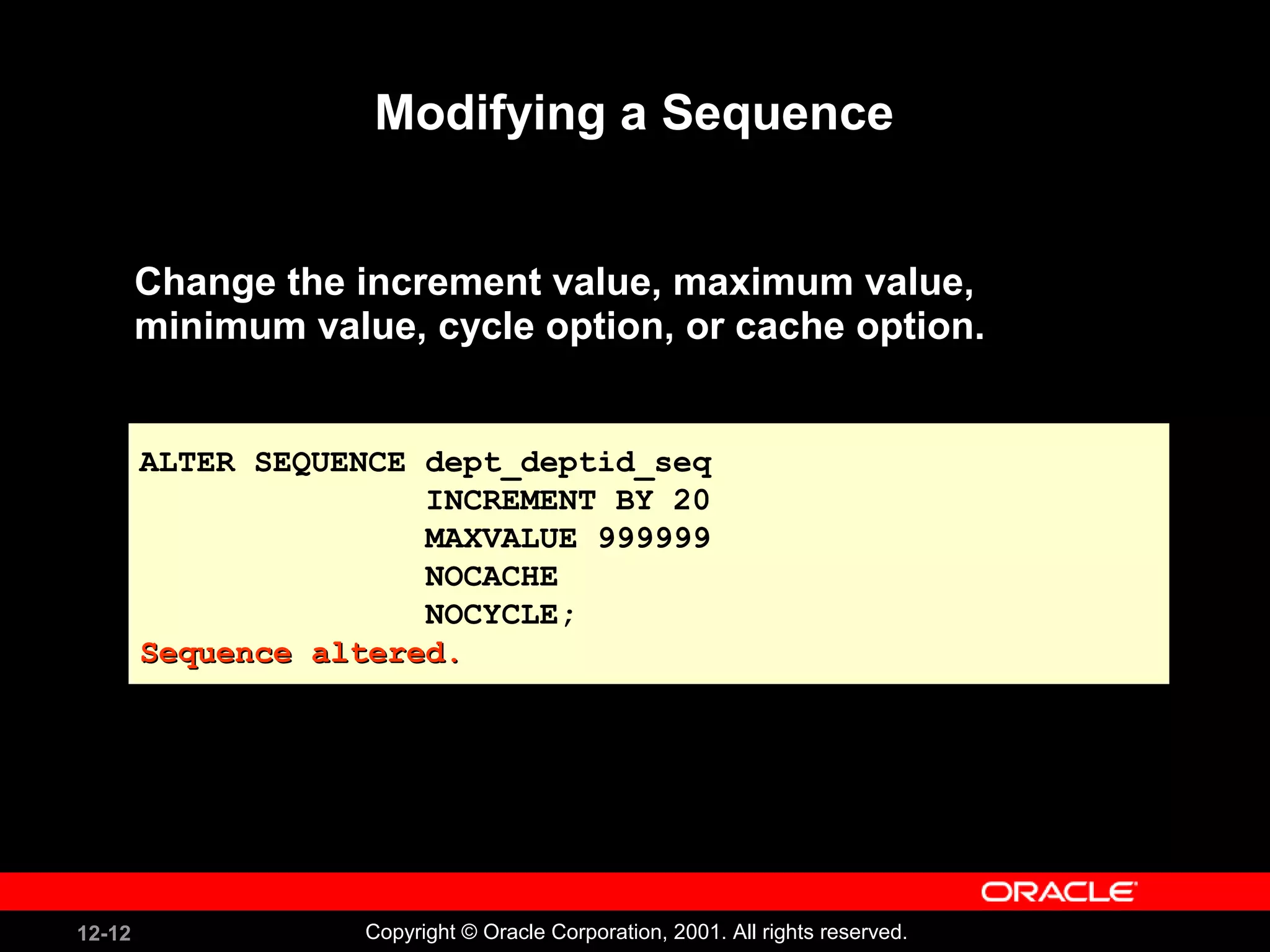 Modifying a Sequence

Change the increment value, maximum value, minimum value, cycle option, or cache option.

ALTER SEQUENCE dept_deptid_seq
               INCREMENT BY 20
               MAXVALUE 999999
               NOCACHE
               NOCYCLE;
Sequence altered.

ORACLE

12-12

Copyright © Oracle Corporation, 2001. All rights reserved.